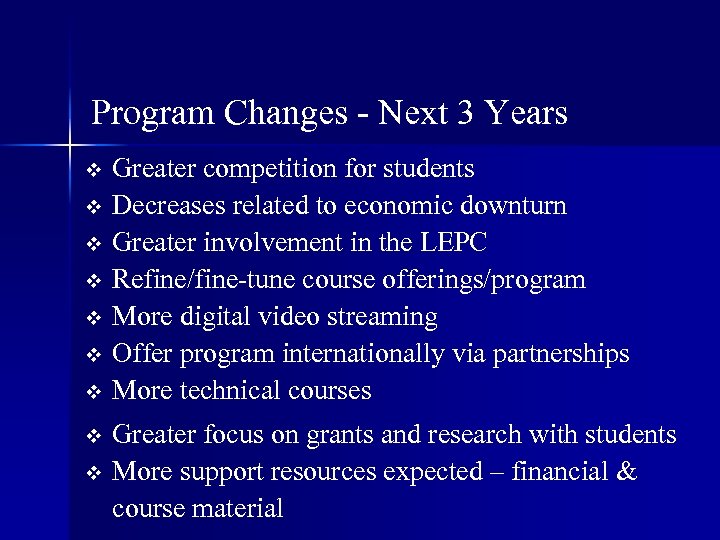 Program Changes - Next 3 Years

❖ Greater competition for students
❖ Decreases related to economic downturn
❖ Greater involvement in the LEPC
❖ Refine/fine-tune course offerings/program
❖ More digital video streaming
❖ Offer program internationally via partnerships
❖ More technical courses
❖ Greater focus on grants and research with students
❖ More support resources expected – financial & course material